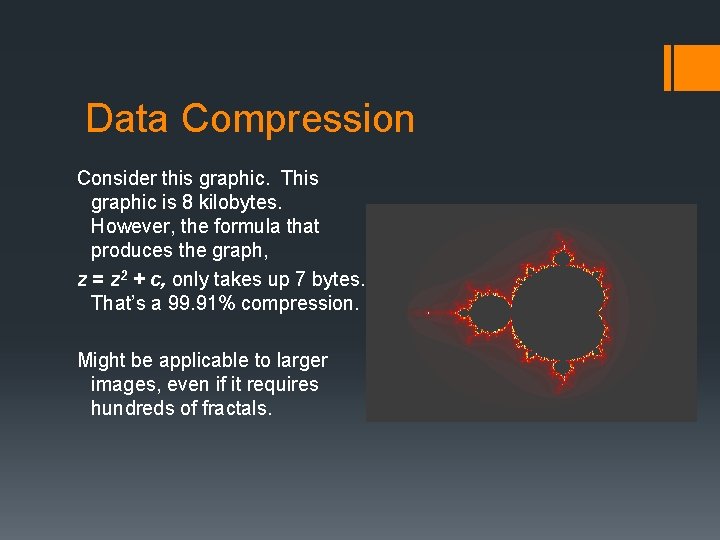 Data Compression

Consider this graphic. This graphic is 8 kilobytes. However, the formula that produces the graph, $z = z^2 + c$, only takes up 7 bytes. That's a 99.91% compression.

Might be applicable to larger images, even if it requires hundreds of fractals.